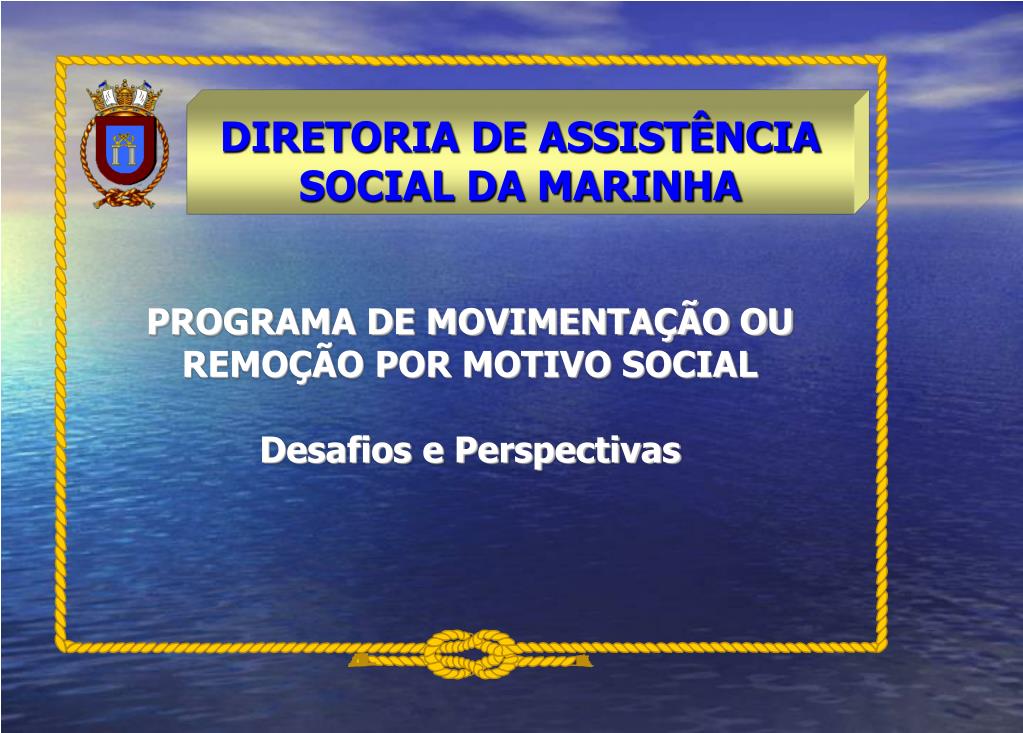 DIRETORIA DE ASSISTÊNCIA SOCIAL DA MARINHA

PROGRAMA DE MOVIMENTAÇÃO OU REMOÇÃO POR MOTIVO SOCIAL

Desafios e Perspectivas